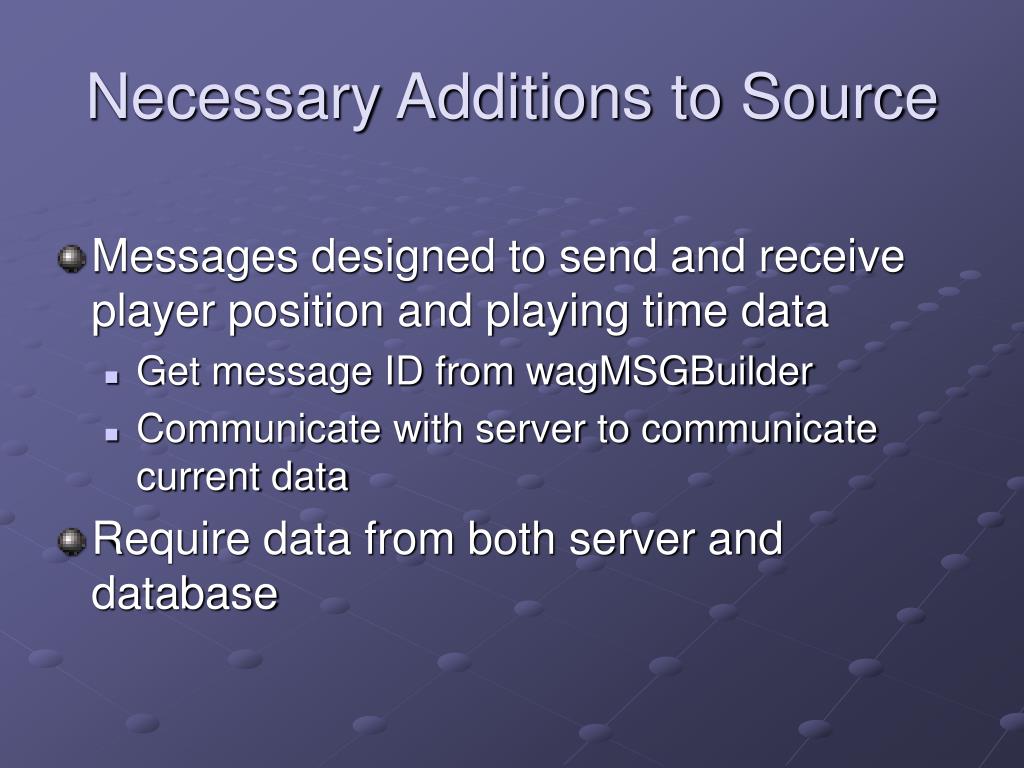 Necessary Additions to Source

Messages designed to send and receive player position and playing time data

Get message ID from wagMSGBuilder

Communicate with server to communicate current data

Require data from both server and database